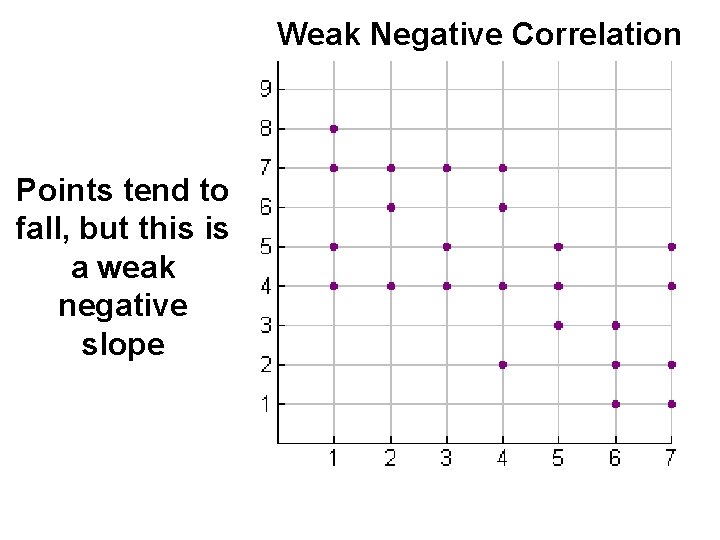 Weak Negative Correlation

Points tend to fall, but this is a weak negative slope

9
8
7
6
5
4
3
2
1

1 2 3 4 5 6 7